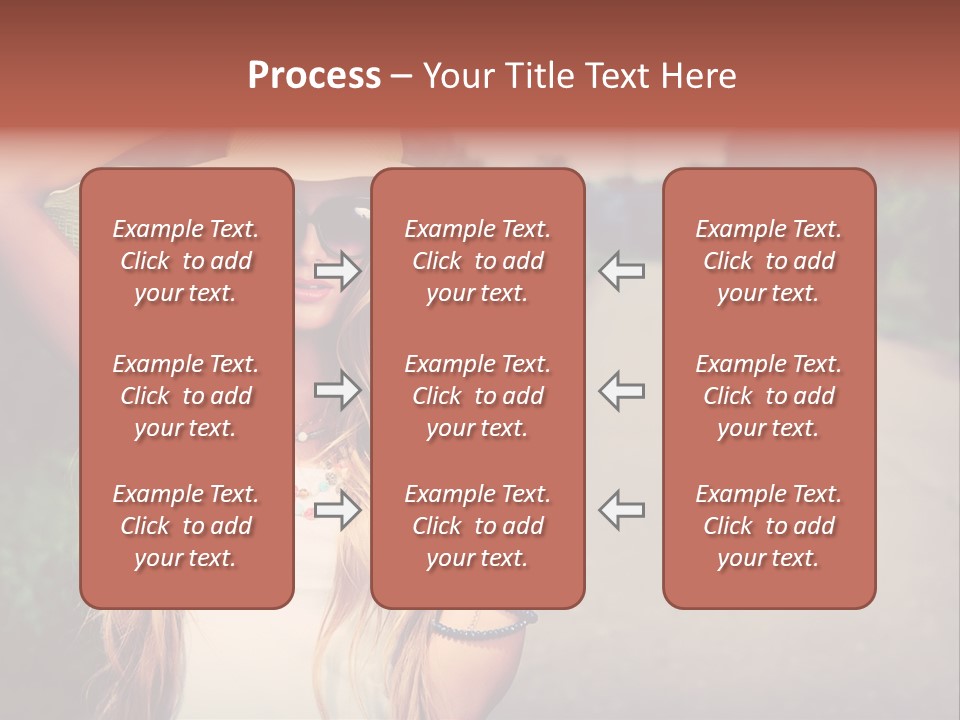 Process – Your Title Text Here

Example Text. Click to add your text.

Example Text. Click to add your text.

Example Text. Click to add your text.

Example Text. Click to add your text.

Example Text. Click to add your text.

Example Text. Click to add your text.

Example Text. Click to add your text.

Example Text. Click to add your text.

Example Text. Click to add your text.